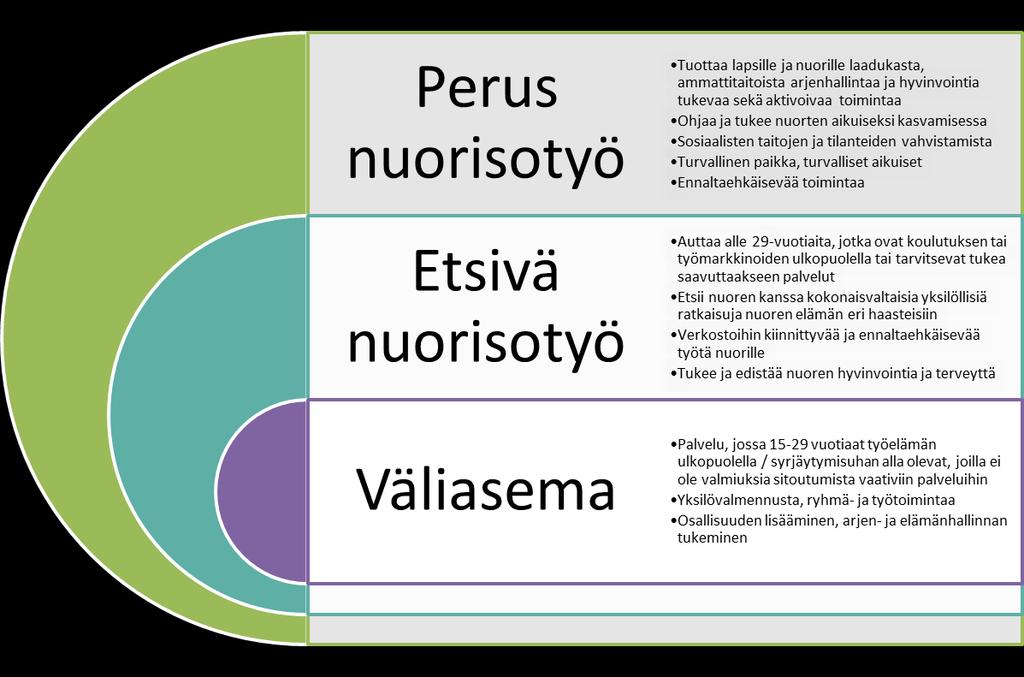 Perus nuorisotyö

•Tuottaa lapsille ja nuorille laadukasta, ammattitaitoista arjenhallintaa ja hyvinvointia tukevaa sekä aktivoivaa toimintaa
•Ohjaa ja tukee nuorten aikuiseksi kasvamisessa
•Sosiaalisten taitojen ja tilanteiden vahvistamista
•Turvallinen paikka, turvalliset aikuiset
•Ennaltaehkäisevää toimintaa

Etsivä nuorisotyö

•Auttaa alle 29-vuotiaita, jotka ovat koulutuksen tai työmarkkinoiden ulkopuolella tai tarvitsevat tukea saavuttaakseen palvelut
•Etsii nuoren kanssa kokonaisvaltaisia yksilöllisiä ratkaisuja nuoren elämän eri haasteisiin
•Verkostoihin kiinnittyvää ja ennaltaehkäisevää työtä nuorille
•Tukee ja edistää nuoren hyvinvointia ja terveyttä

Väliasema

•Palvelu, jossa 15-29 vuotiaat työelämän ulkopuolella / syrjäytymisuhan alla olevat, joilla ei ole valmiuksia sitoutumista vaativiin palveluihin
•Yksilövalmennusta, ryhmä- ja työtoimintaa
•Osallisuuden lisääminen, arjen- ja elämänhallinnan tukeminen